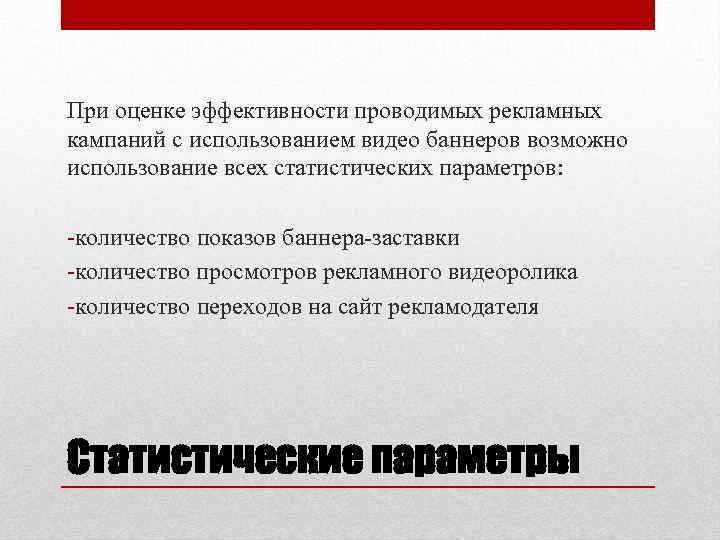 При оценке эффективности проводимых рекламных кампаний с использованием видео баннеров возможно использование всех статистических параметров:

-количество показов баннера-заставки
-количество просмотров рекламного видеоролика
-количество переходов на сайт рекламодателя

Статистические параметры